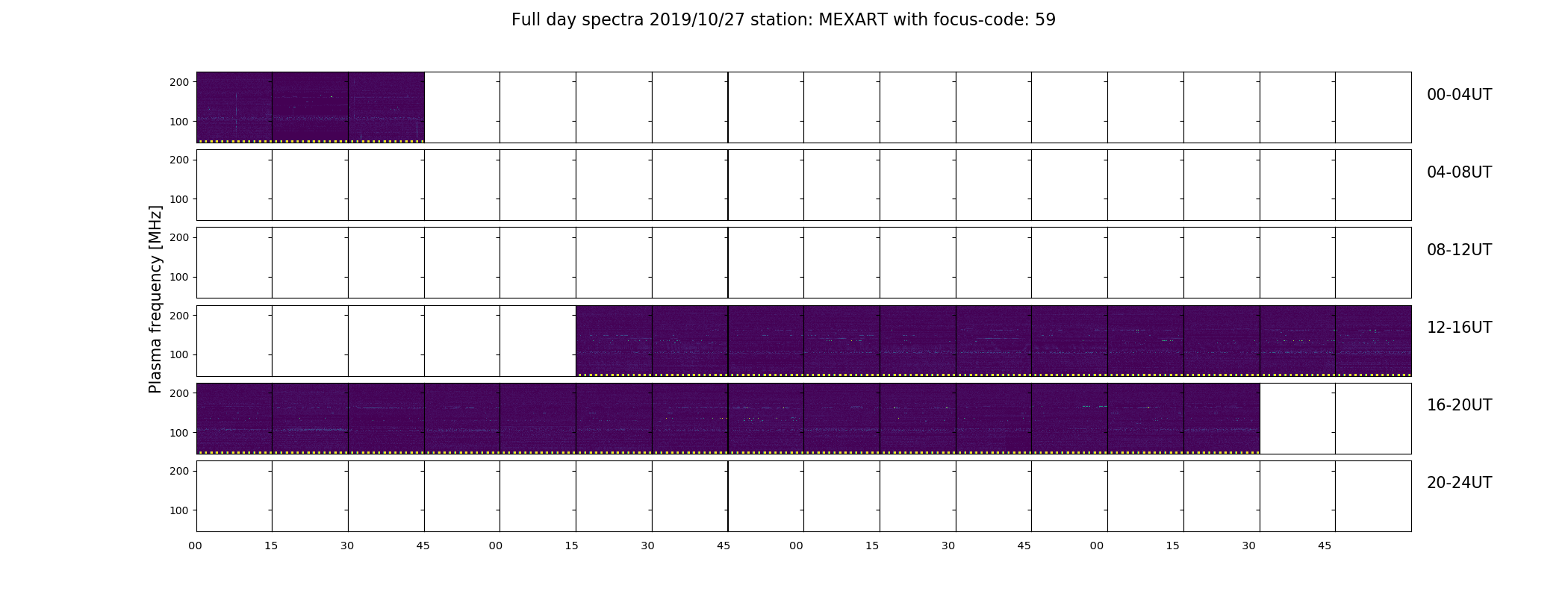 Full day spectra 2019/10/27 station: MEXART with focus-code: 59

Plasma frequency [MHz]

200
100
00-04UT

200
100
04-08UT

200
100
08-12UT

200
100
12-16UT

200
100
16-20UT

200
100
20-24UT

00 15 30 45 00 15 30 45 00 15 30 45 00 15 30 45